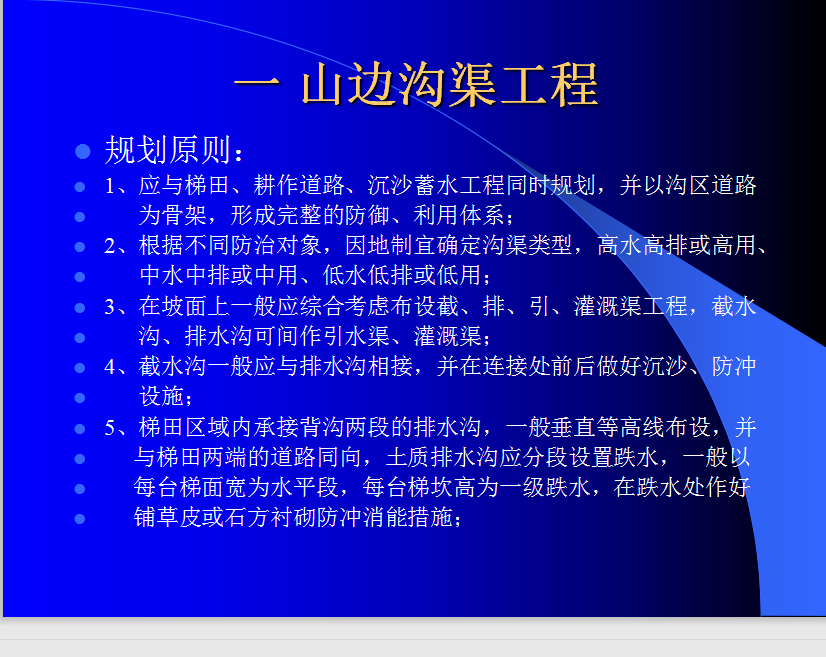 一 山边沟渠工程

规划原则：

1、应与梯田、耕作道路、沉沙蓄水工程同时规划，并以沟区道路为骨架，形成完整的防御、利用体系；

2、根据不同防治对象，因地制宜确定沟渠类型，高水高排或高用、中水中排或中用、低水低排或低用；

3、在坡面上一般应综合考虑布设截、排、引、灌溉渠工程，截水沟、排水沟可间作引水渠、灌溉渠；

4、截水沟一般应与排水沟相接，并在连接处前后做好沉沙、防冲设施；

5、梯田区域内承接背沟两段的排水沟，一般垂直等高线布设，并与梯田两端的道路同向，土质排水沟应分段设置跌水，一般以每台梯面宽为水平段，每台梯坎高为一级跌水，在跌水处作好铺草皮或石方衬砌防冲消能措施；